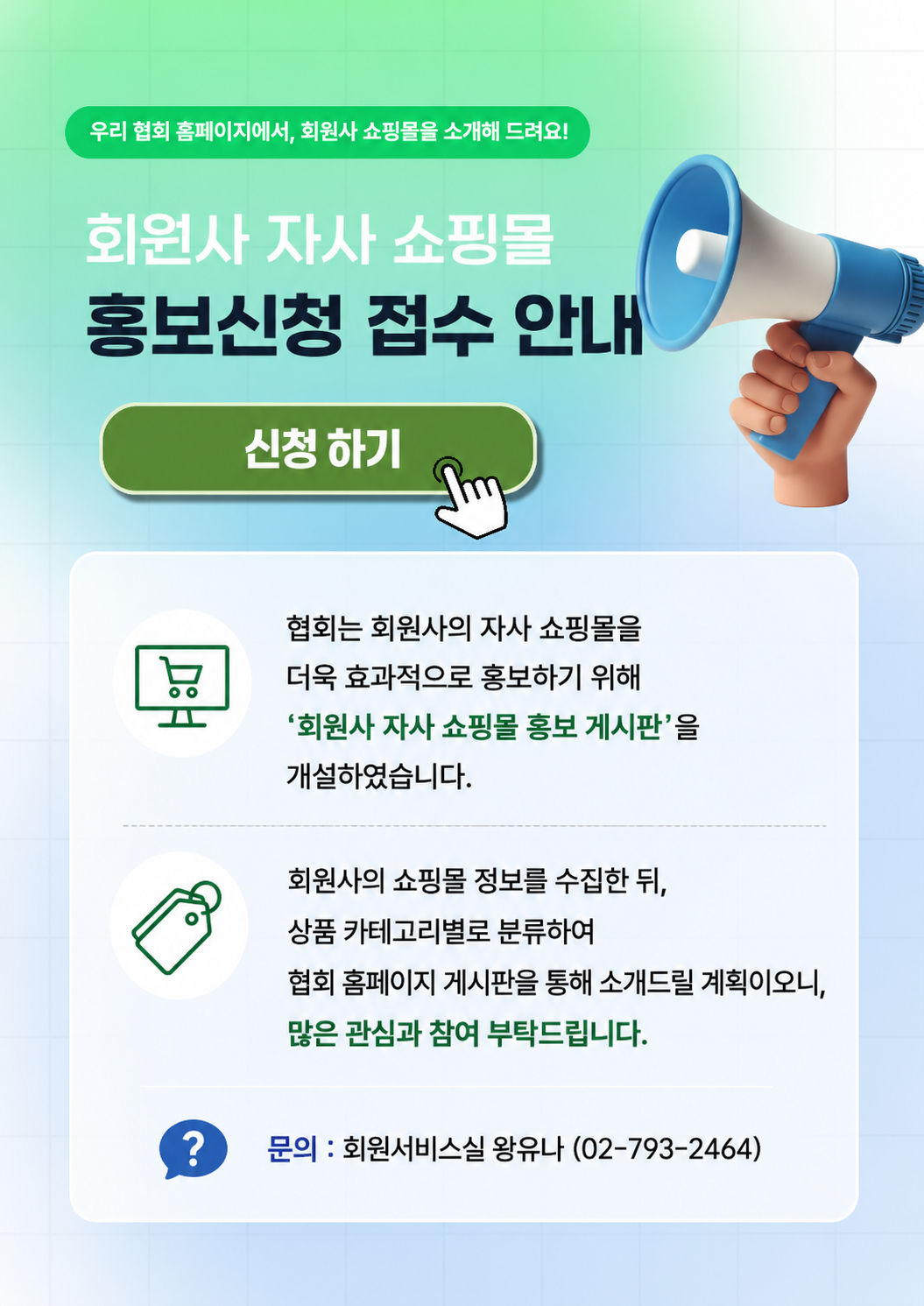 우리 협회 홈페이지에서, 회원사 쇼핑몰을 소개해 드려요!

회원사 자사 쇼핑몰
홍보신청 접수 안내

신청 하기

협회는 회원사의 자사 쇼핑몰을 더욱 효과적으로 홍보하기 위해 '회원사 자사 쇼핑몰 홍보 게시판'을 개설하였습니다.

회원사의 쇼핑몰 정보를 수집한 뒤, 상품 카테고리별로 분류하여 협회 홈페이지 게시판을 통해 소개드릴 계획이오니, 많은 관심과 참여 부탁드립니다.

?

문의 : 회원서비스실 왕유나 (02-793-2464)